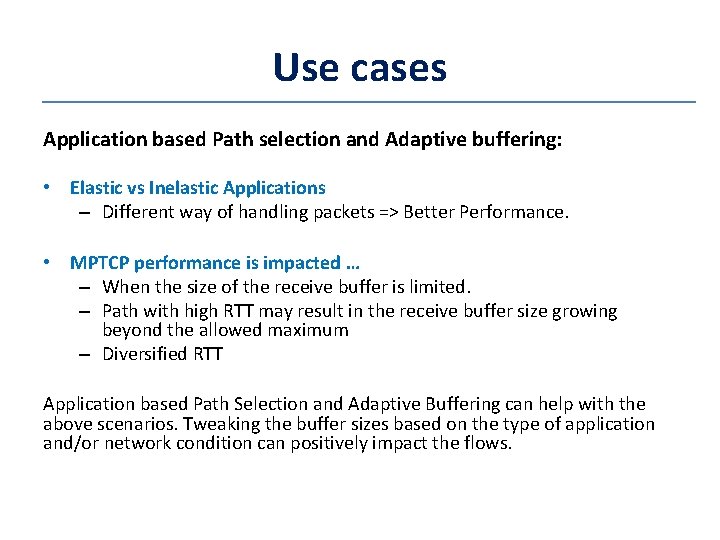 Use cases

Application based Path selection and Adaptive buffering:

• Elastic vs Inelastic Applications
– Different way of handling packets => Better Performance.

• MPTCP performance is impacted …
– When the size of the receive buffer is limited.
– Path with high RTT may result in the receive buffer size growing beyond the allowed maximum
– Diversified RTT

Application based Path Selection and Adaptive Buffering can help with the above scenarios. Tweaking the buffer sizes based on the type of application and/or network condition can positively impact the flows.